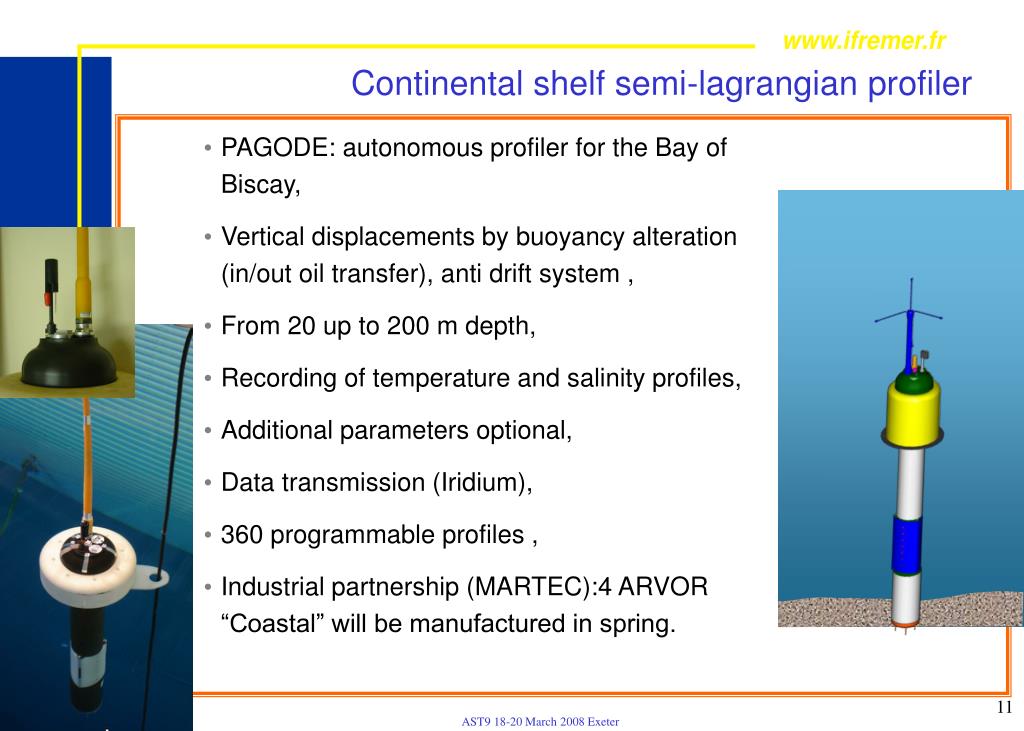 www.ifremer.fr

Continental shelf semi-lagrangian profiler

• PAGODE: autonomous profiler for the Bay of Biscay,

• Vertical displacements by buoyancy alteration (in/out oil transfer), anti drift system ,

• From 20 up to 200 m depth,

• Recording of temperature and salinity profiles,

• Additional parameters optional,

• Data transmission (Iridium),

• 360 programmable profiles ,

• Industrial partnership (MARTEC):4 ARVOR “Coastal” will be manufactured in spring.

AST9 18-20 March 2008 Exeter

11